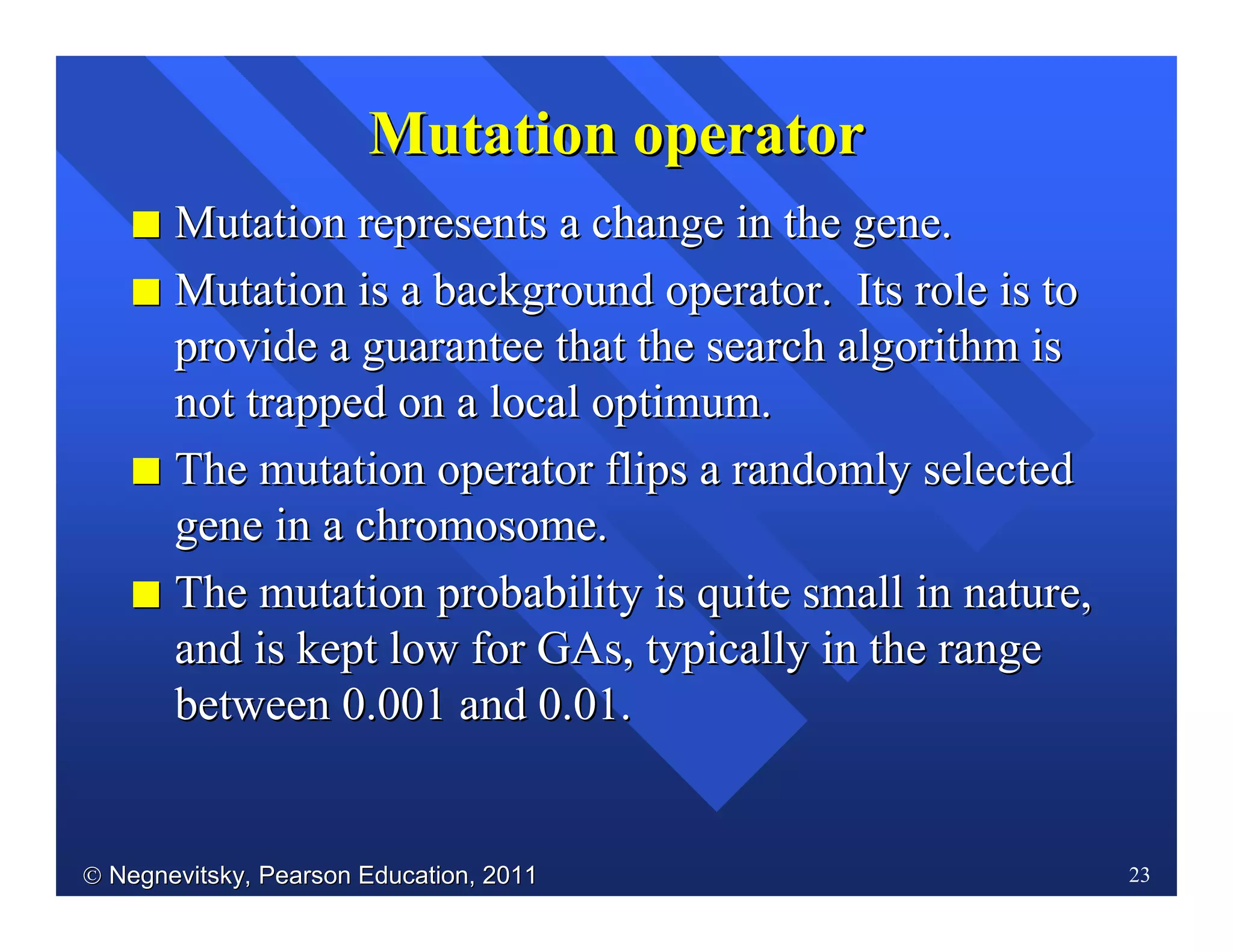 Mutation operator

■ Mutation represents a change in the gene.

■ Mutation is a background operator. Its role is to provide a guarantee that the search algorithm is not trapped on a local optimum.

■ The mutation operator flips a randomly selected gene in a chromosome.

■ The mutation probability is quite small in nature, and is kept low for GAs, typically in the range between 0.001 and 0.01.

© Negnevitsky, Pearson Education, 2011

23